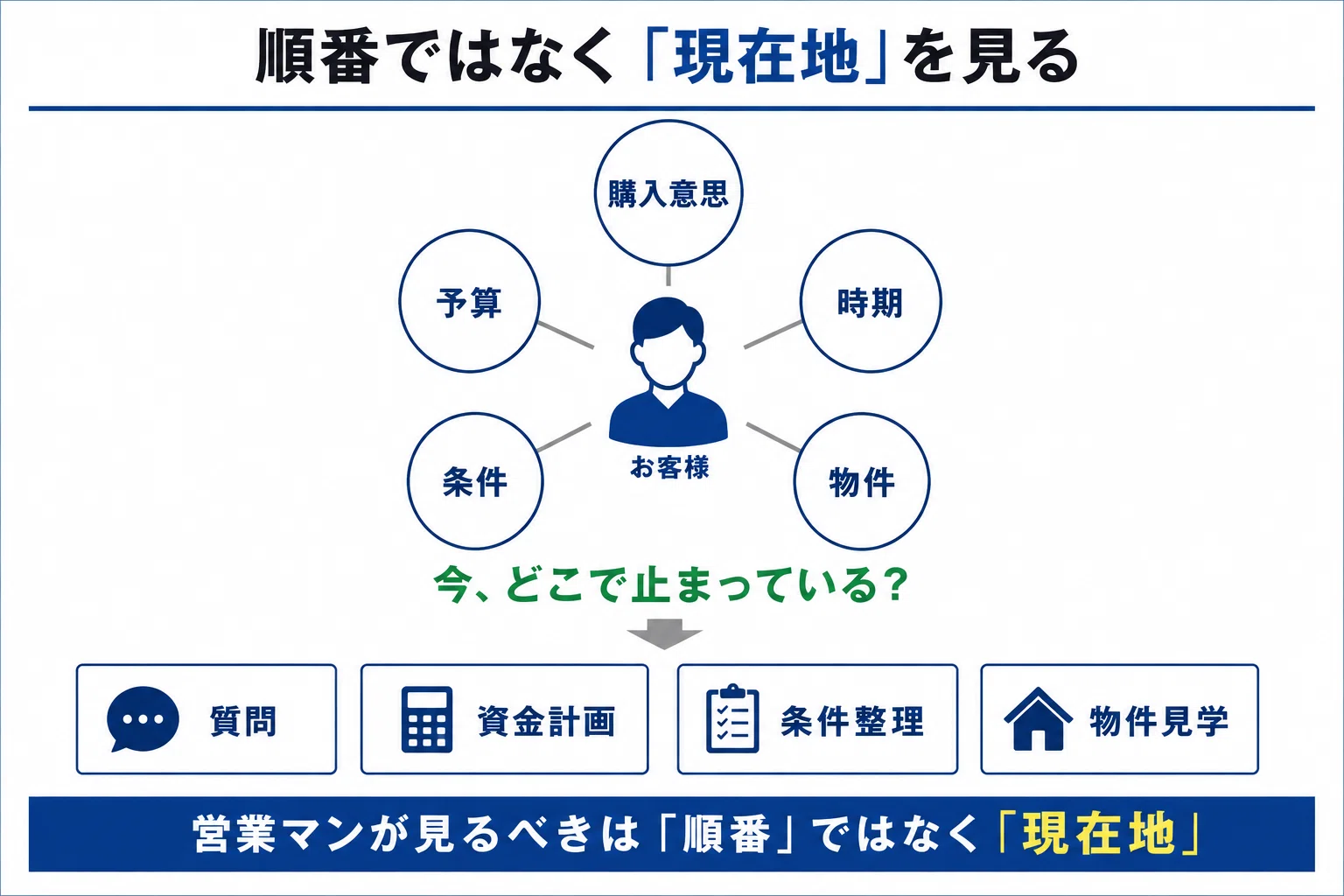 順番ではなく「現在地」を見る

購入意思

予算

時期

お客様

条件

物件

今、どこで止まっている？

質問

資金計画

条件整理

物件見学

営業マンが見るべきは「順番」ではなく「現在地」